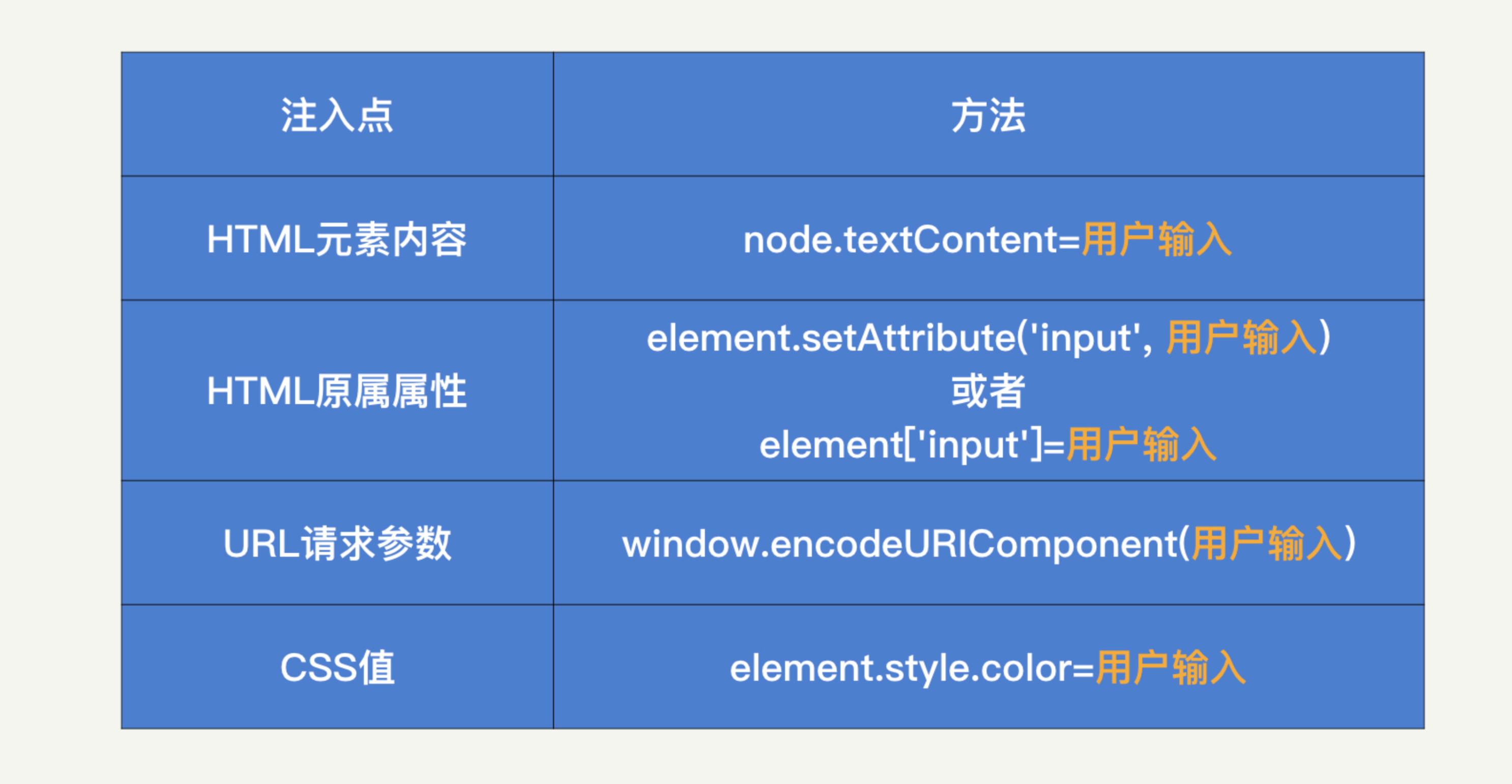 | 注入点 | 方法 |
|---|---|
| HTML元素内容 | node.textContent=用户输入 |
| HTML原属属性 | element.setAttribute('input', 用户输入) 或者 element['input']=用户输入 |
| URL请求参数 | window.encodeURIComponent(用户输入) |
| CSS值 | element.style.color=用户输入 |